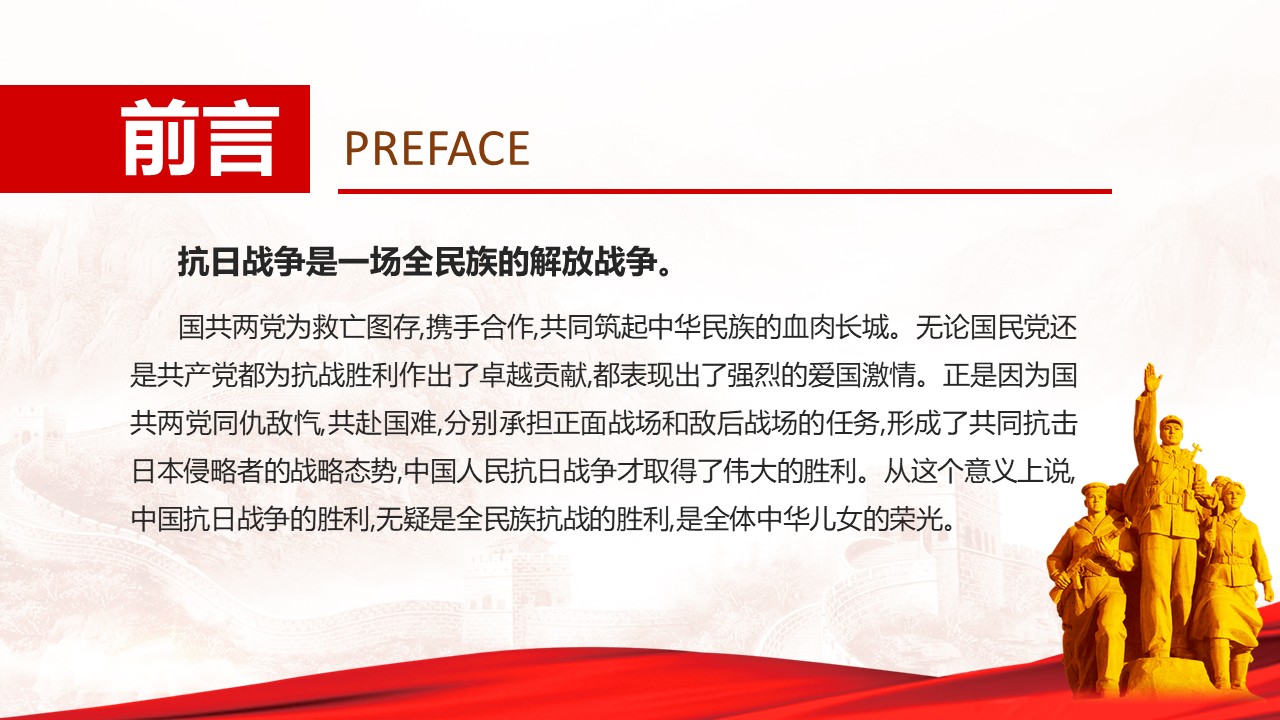 前言 PREFACE

抗日战争是一场全民族的解放战争。

国共两党为救亡图存,携手合作,共同筑起中华民族的血肉长城。无论国民党还是共产党都为抗战胜利作出了卓越贡献,都表现出了强烈的爱国激情。正是因为国共两党同仇敌忾,共赴国难,分别承担正面战场和敌后战场的任务,形成了共同抗击日本侵略者的战略态势,中国人民抗日战争才取得了伟大的胜利。从这个意义上说,中国抗日战争的胜利,无疑是全民族抗战的胜利,是全体中华儿女的荣光。